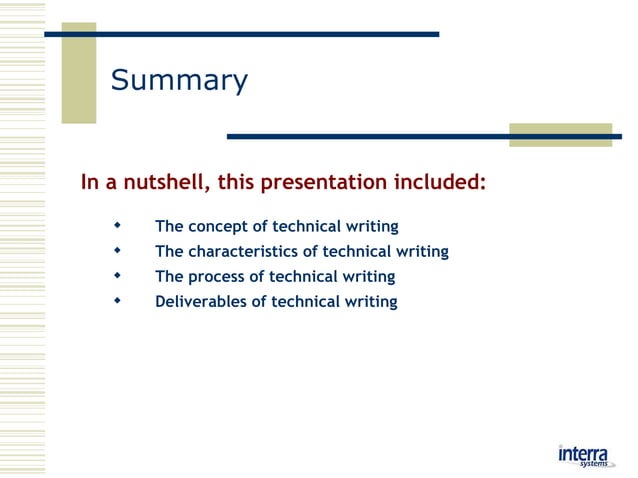 Summary

In a nutshell, this presentation included:

- The concept of technical writing
- The characteristics of technical writing
- The process of technical writing
- Deliverables of technical writing

interra systems